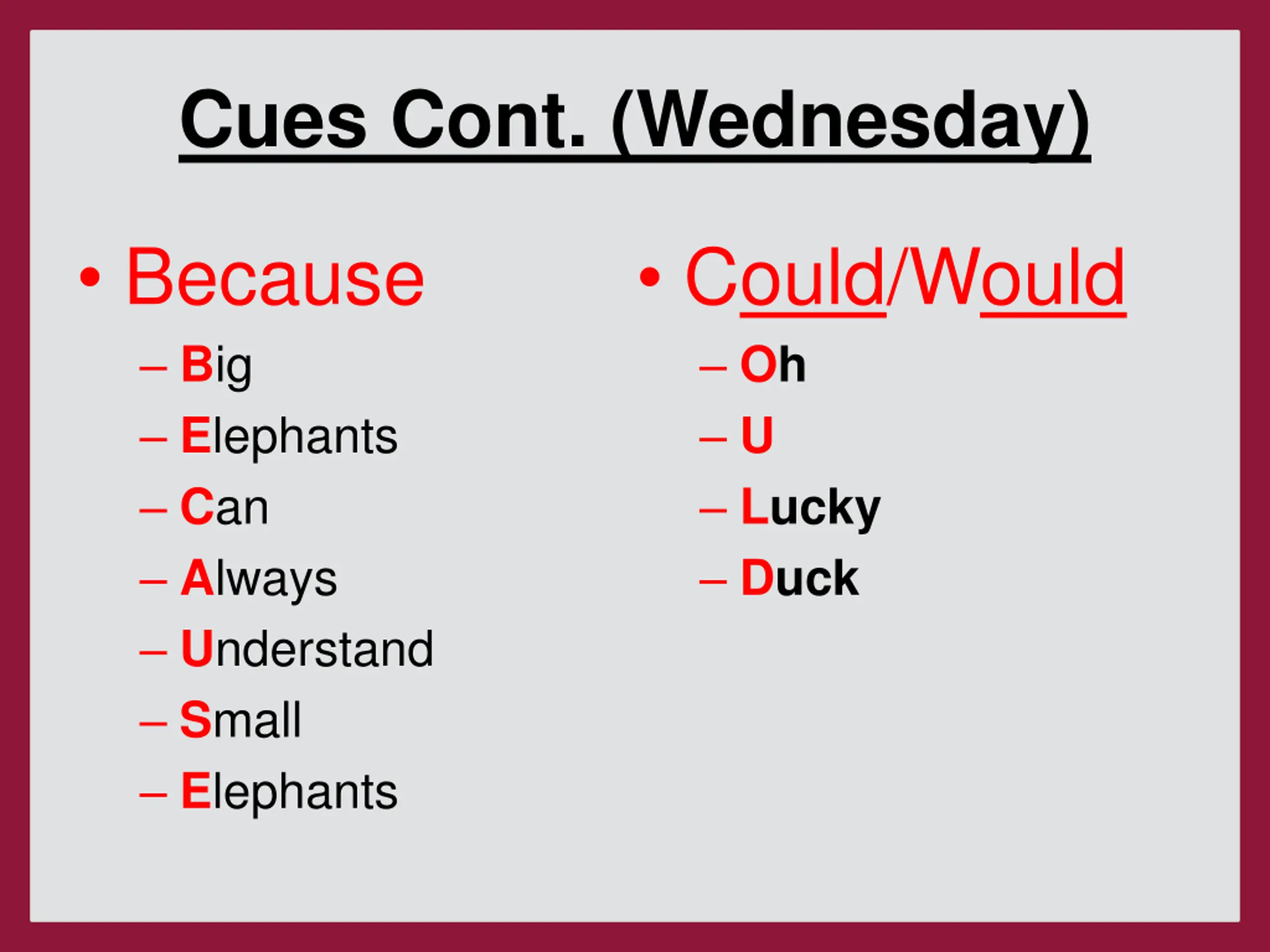 Cues Cont. (Wednesday)

• Because
– Big
– Elephants
– Can
– Always
– Understand
– Small
– Elephants

• Could/Would
– Oh
– U
– Lucky
– Duck